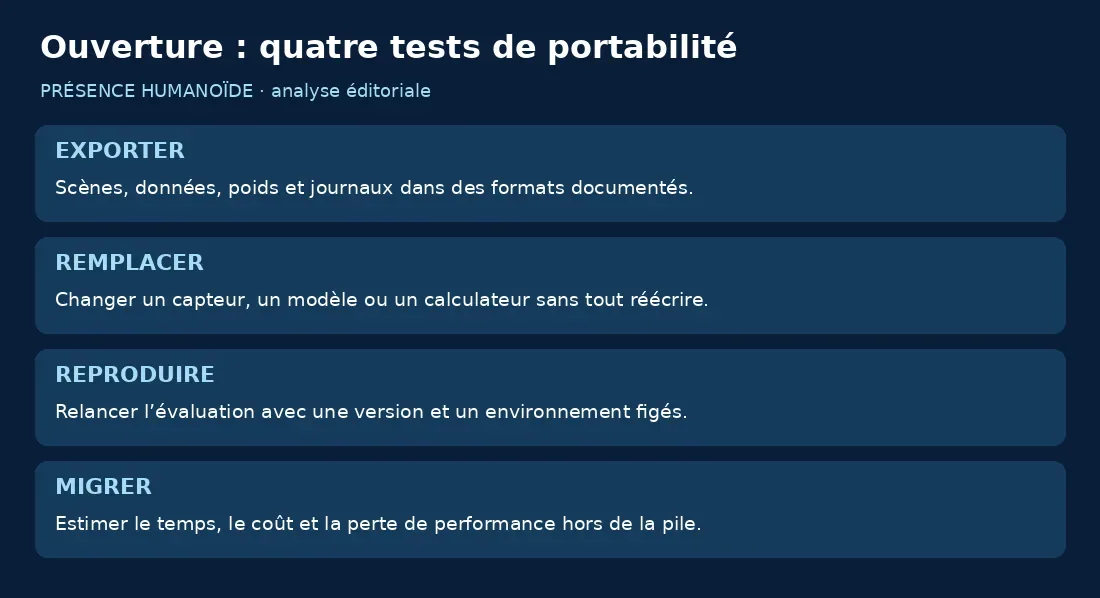 Ouverture : quatre tests de portabilité

PRÉSENCE HUMANOÏDE · analyse éditoriale

EXPORTER

Scènes, données, poids et journaux dans des formats documentés.

REMPLACER

Changer un capteur, un modèle ou un calculateur sans tout réécrire.

REPRODUIRE

Relancer l'évaluation avec une version et un environnement figés.

MIGRER

Estimer le temps, le coût et la perte de performance hors de la pile.